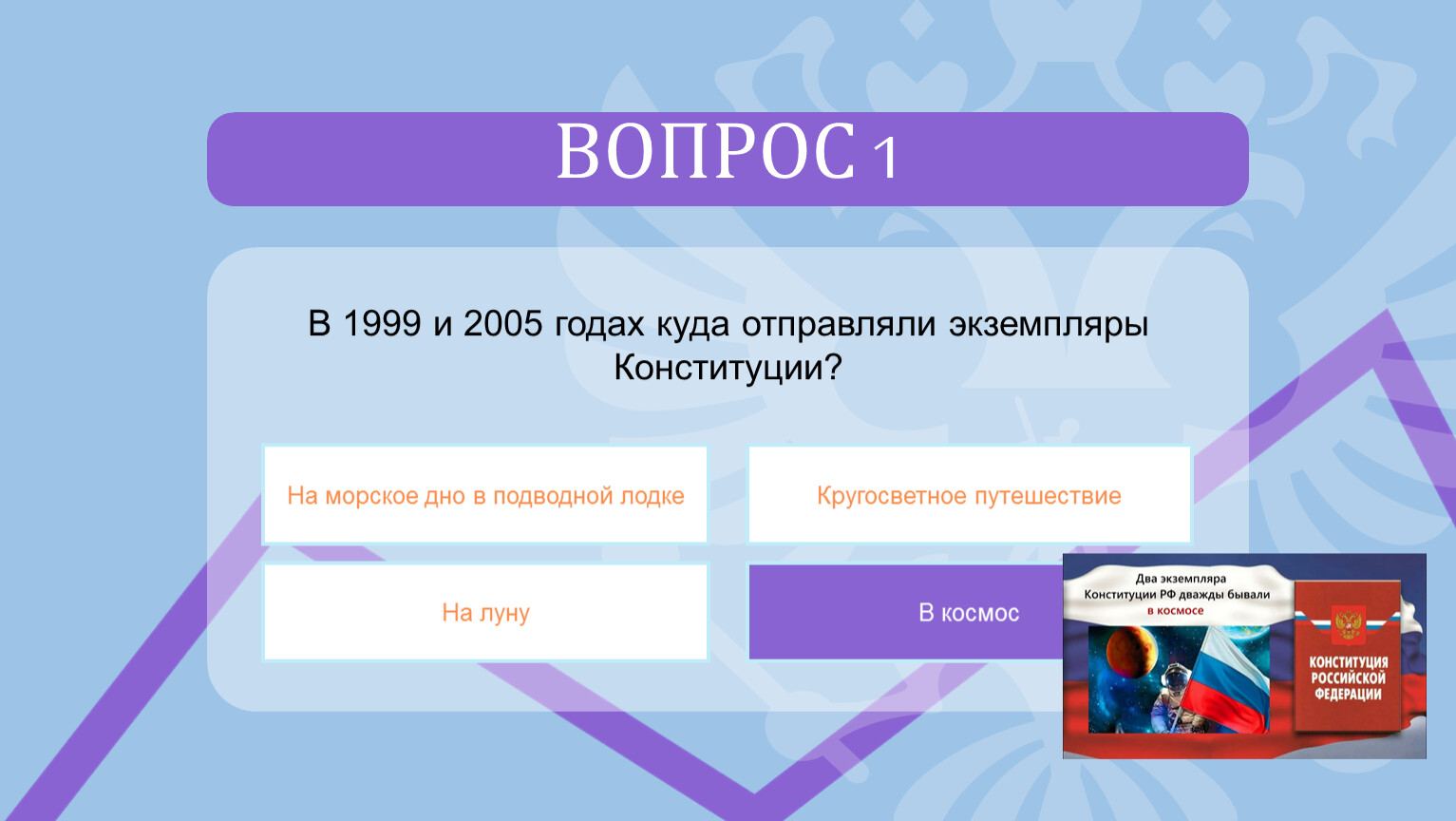 ВОПРОС 1

В 1999 и 2005 годах куда отправляли экземпляры Конституции?

На морское дно в подводной лодке

Кругосветное путешествие

На луну

В космос

Два экземпляра Конституции РФ дважды бывали в космосе

КОНСТИТУЦИЯ РОССИЙСКОЙ ФЕДЕРАЦИИ